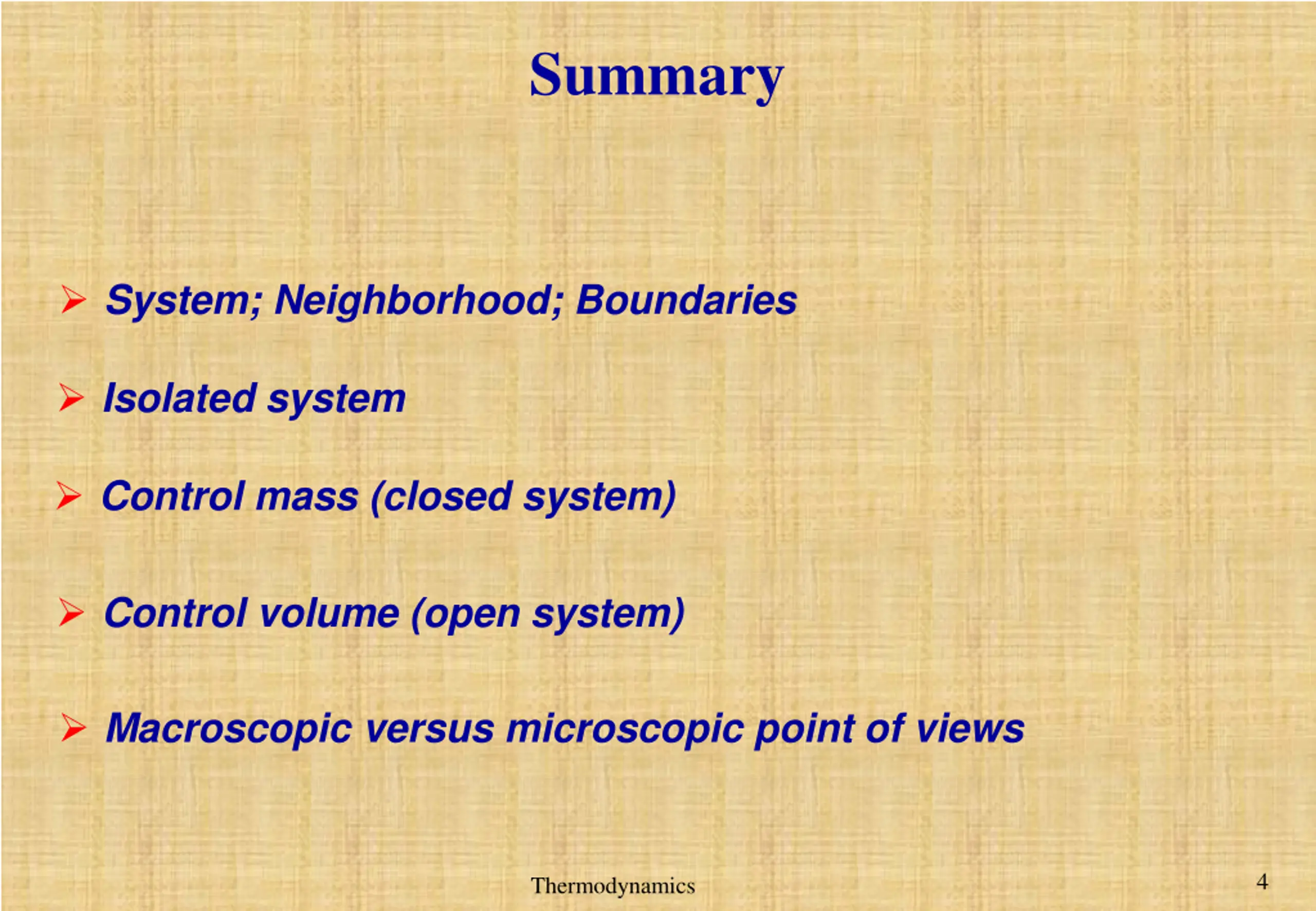 Summary

➢ System; Neighborhood; Boundaries

➢ Isolated system

➢ Control mass (closed system)

➢ Control volume (open system)

➢ Macroscopic versus microscopic point of views

Thermodynamics

4